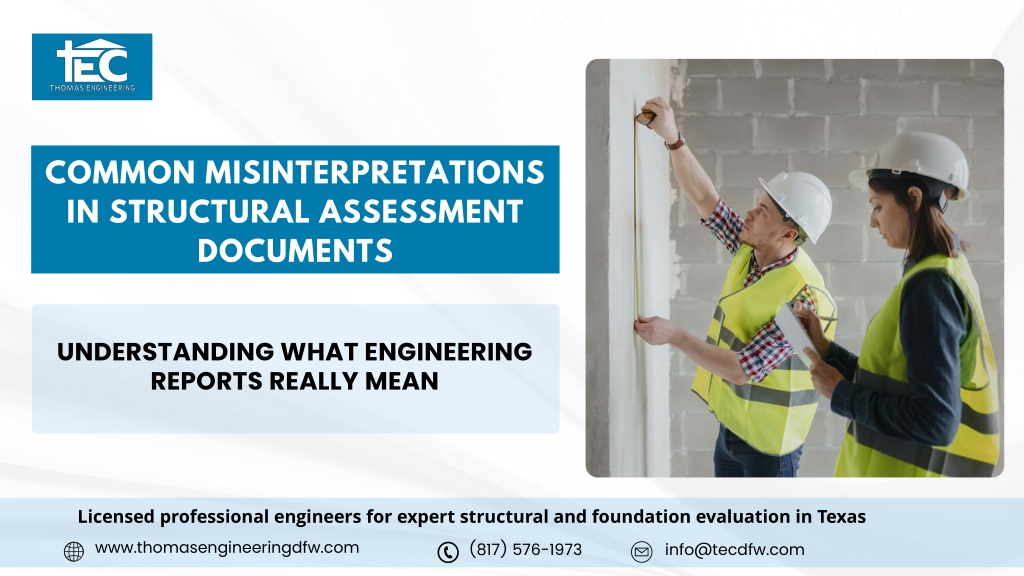 TEC
THOMAS ENGINEERING

COMMON MISINTERPRETATIONS IN STRUCTURAL ASSESSMENT DOCUMENTS

UNDERSTANDING WHAT ENGINEERING REPORTS REALLY MEAN

Licensed professional engineers for expert structural and foundation evaluation in Texas

www.thomasengineeringdfw.com

(817) 576-1973

info@tecdfw.com